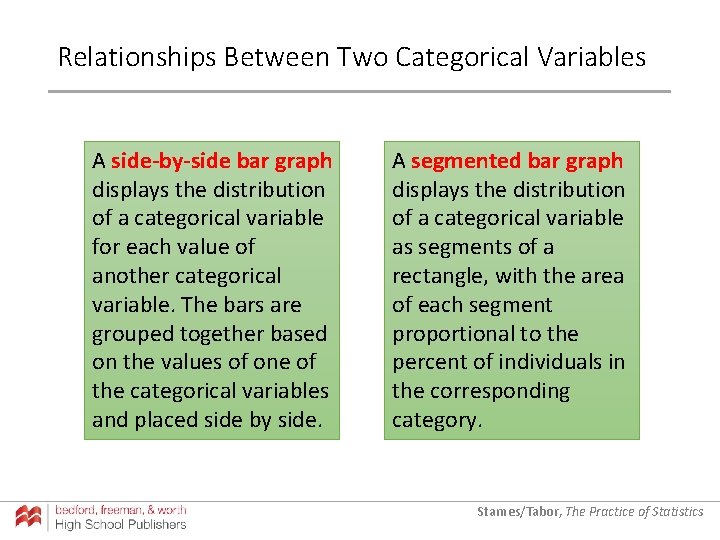 Relationships Between Two Categorical Variables

A side-by-side bar graph displays the distribution of a categorical variable for each value of another categorical variable. The bars are grouped together based on the values of one of the categorical variables and placed side by side.

A segmented bar graph displays the distribution of a categorical variable as segments of a rectangle, with the area of each segment proportional to the percent of individuals in the corresponding category.

bedford, freeman, & worth
High School Publishers

Starnes/Tabor, The Practice of Statistics